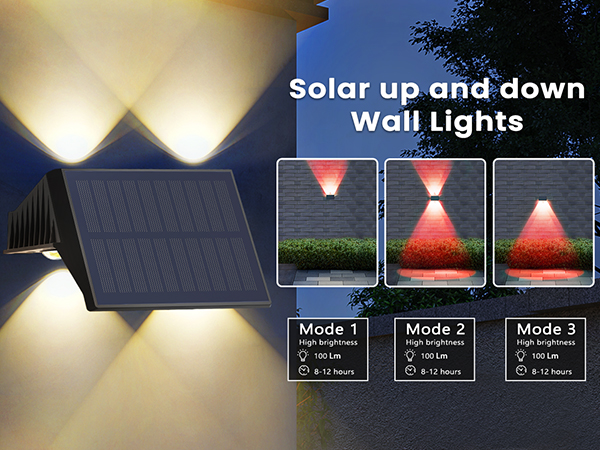 Solar up and down Wall Lights

Mode 1
High brightness
100 Lm
8-12 hours

Mode 2
High brightness
100 Lm
8-12 hours

Mode 3
High brightness
100 Lm
8-12 hours